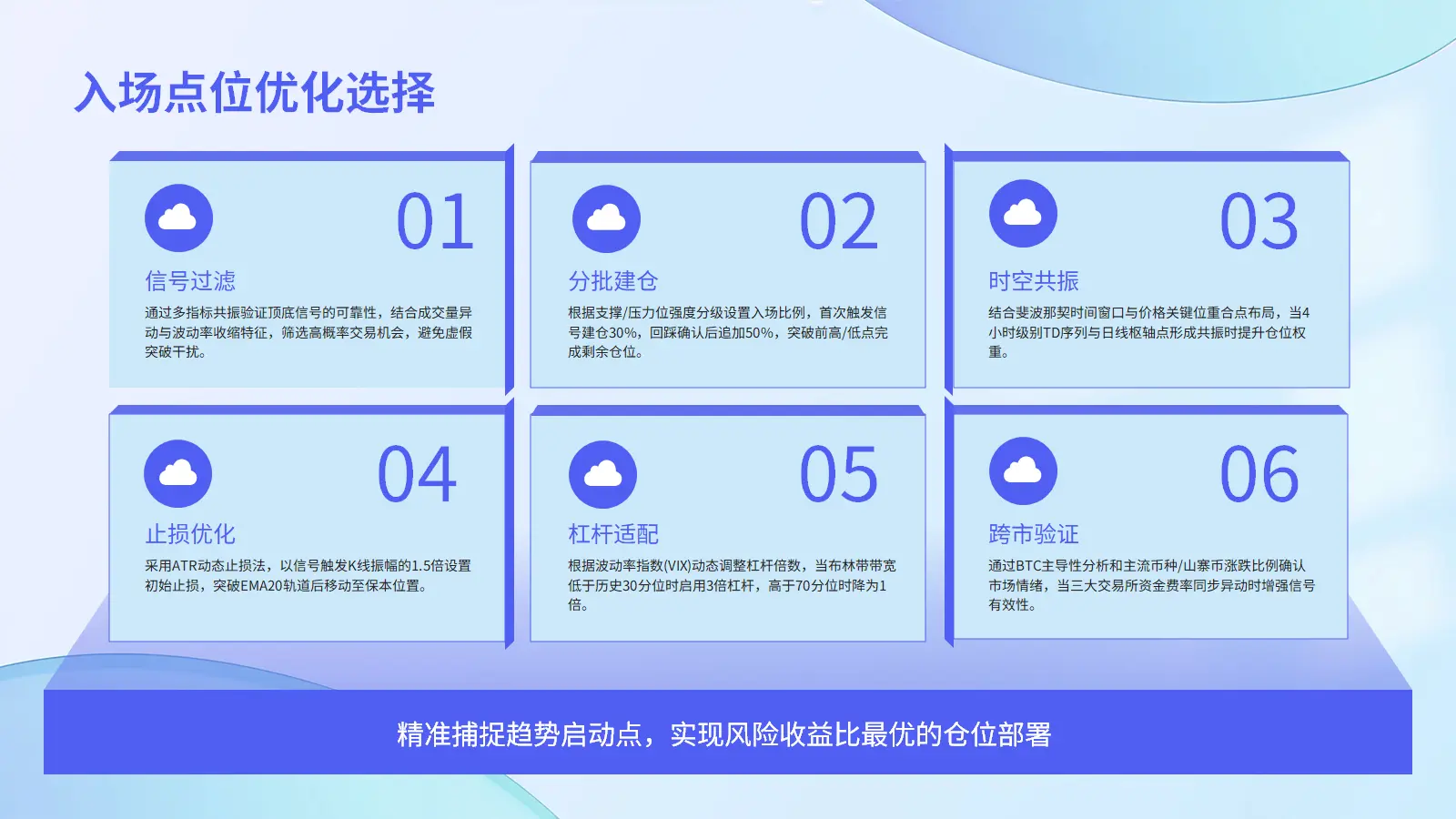 入场点位优化选择

01

信号过滤

通过多指标共振验证顶底信号的可靠性，结合成交量异动与波动率收缩特征，筛选高概率交易机会，避免虚假突破干扰。

02

分批建仓

根据支撑/压力位强度分级设置入场比例，首次触发信号建仓30%，回踩确认后追加50%，突破前高/低点完成剩余仓位。

03

时空共振

结合斐波那契时间窗口与价格关键位重合点布局，当4小时级别TD序列与日线枢轴点形成共振时提升仓位权重。

04

止损优化

采用ATR动态止损法，以信号触发K线振幅的1.5倍设置初始止损，突破EMA20轨道后移动至保本位置。

05

杠杆适配

根据波动率指数(VIX)动态调整杠杆倍数，当布林带带宽低于历史30分位时启用3倍杠杆，高于70分位时降为1倍。

06

跨市验证

通过BTC主导性分析和主流币种/山寨币涨跌比例确认市场情绪，当三大交易所资金费率同步异动时增强信号有效性。

精准捕捉趋势启动点，实现风险收益比最优的仓位部署